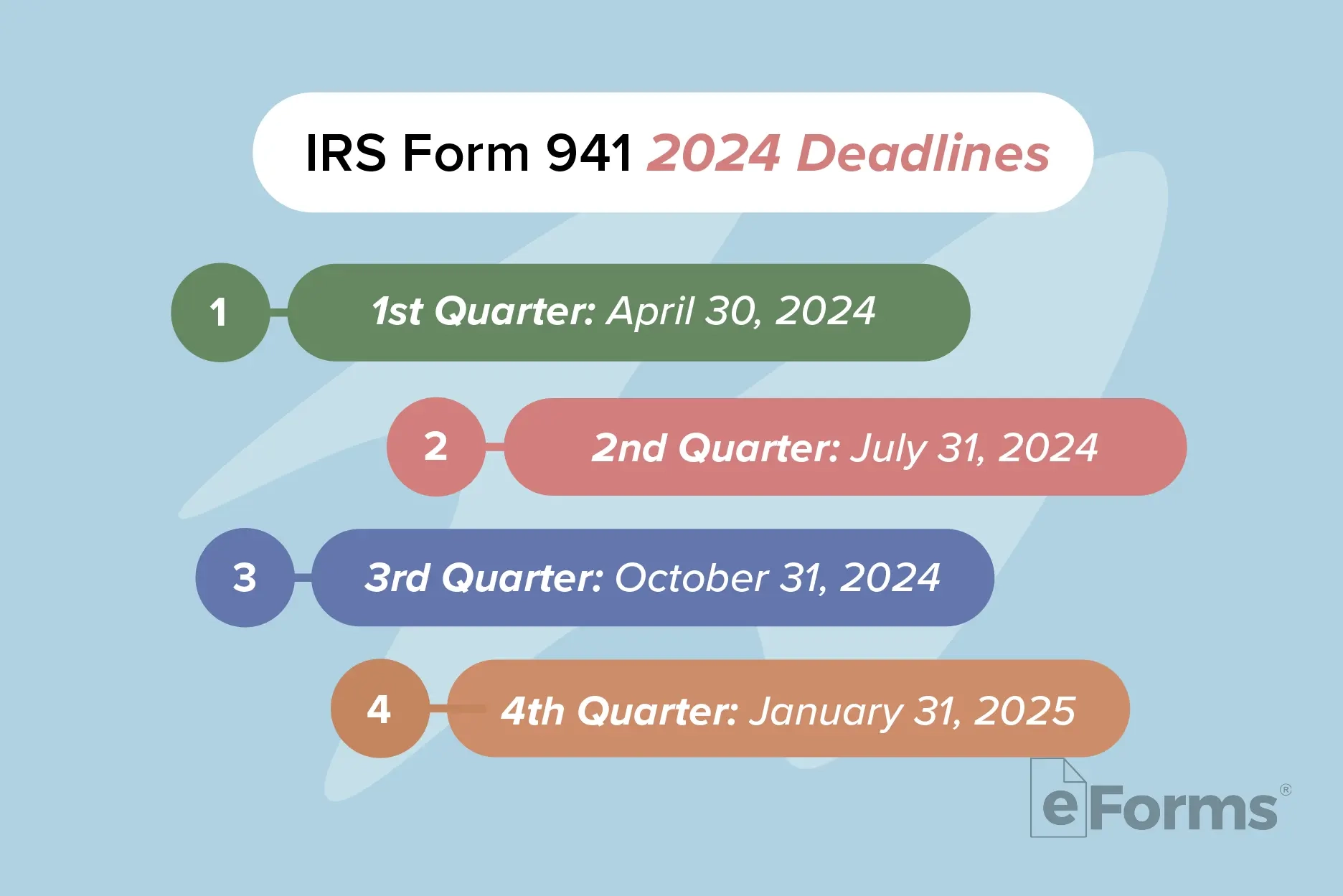 IRS Form 941 2024 Deadlines

1 1st Quarter: April 30, 2024

2 2nd Quarter: July 31, 2024

3 3rd Quarter: October 31, 2024

4 4th Quarter: January 31, 2025

eForms®